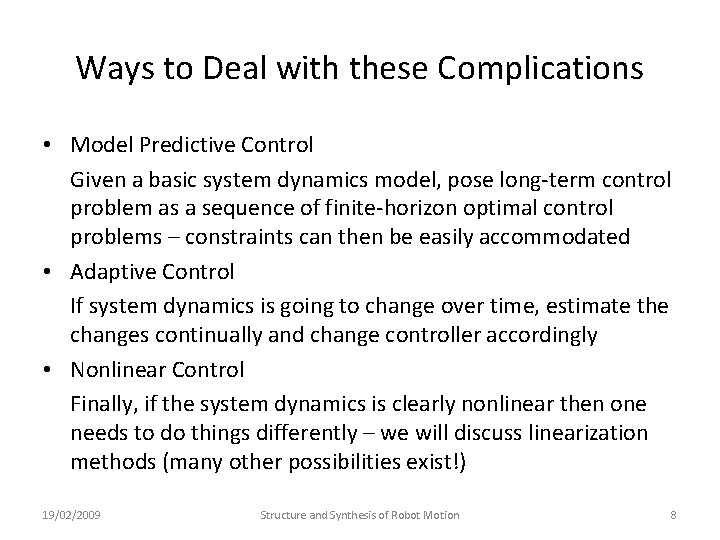 Ways to Deal with these Complications

• Model Predictive Control

Given a basic system dynamics model, pose long-term control problem as a sequence of finite-horizon optimal control problems – constraints can then be easily accommodated

• Adaptive Control

If system dynamics is going to change over time, estimate the changes continually and change controller accordingly

• Nonlinear Control

Finally, if the system dynamics is clearly nonlinear then one needs to do things differently – we will discuss linearization methods (many other possibilities exist!)

19/02/2009

Structure and Synthesis of Robot Motion

8